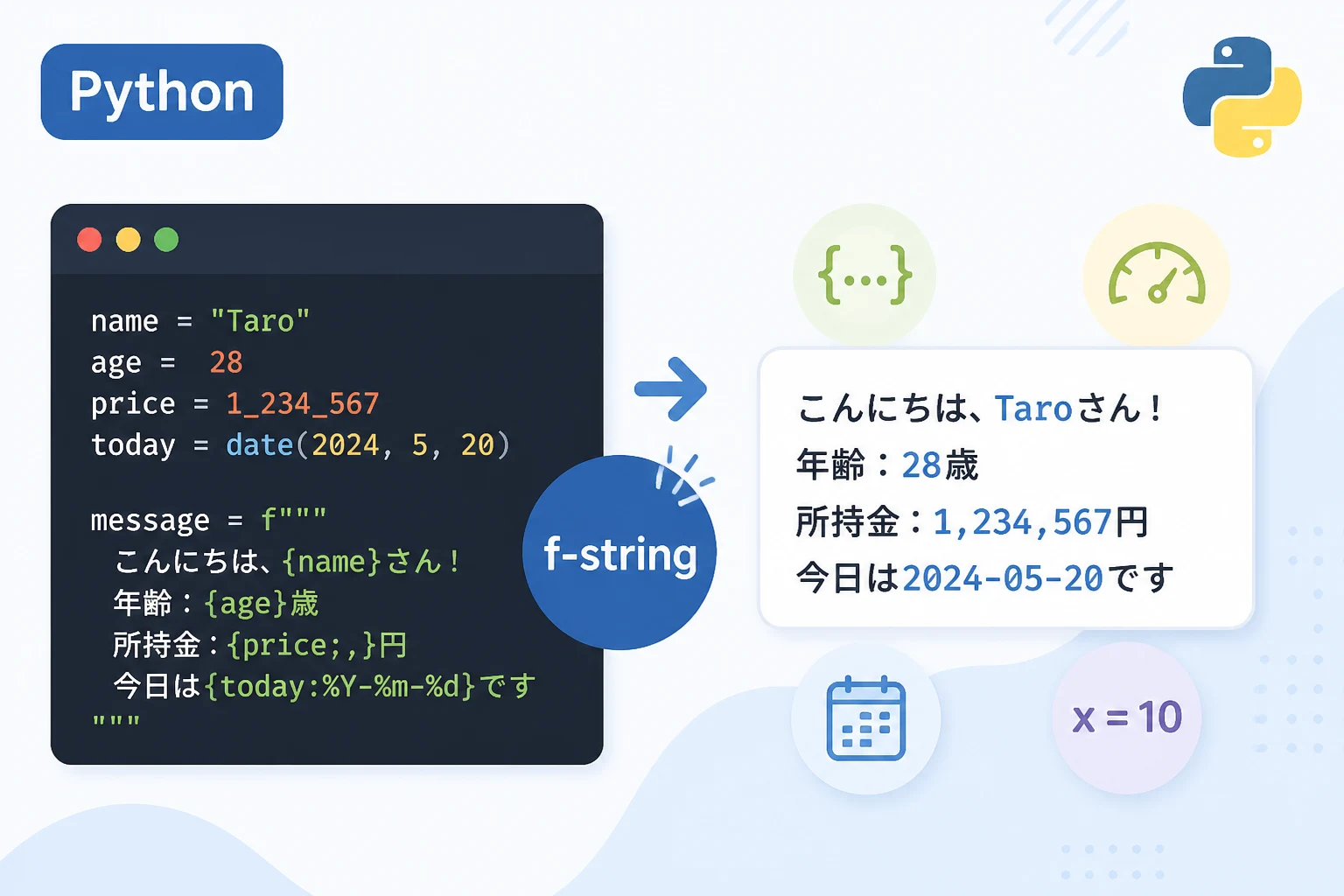 Python

name = "Taro"
age = 28
price = 1_234_567
today = date(2024, 5, 20)

message = f"""
こんにちは、{name}さん！
年齢：{age}歳
所持金：{price;,}円
今日は{today:%Y-%m-%d}です
"""

f-string

{...}

こんにちは、Taroさん！
年齢：28歳
所持金：1,234,567円
今日は2024-05-20です

x = 10